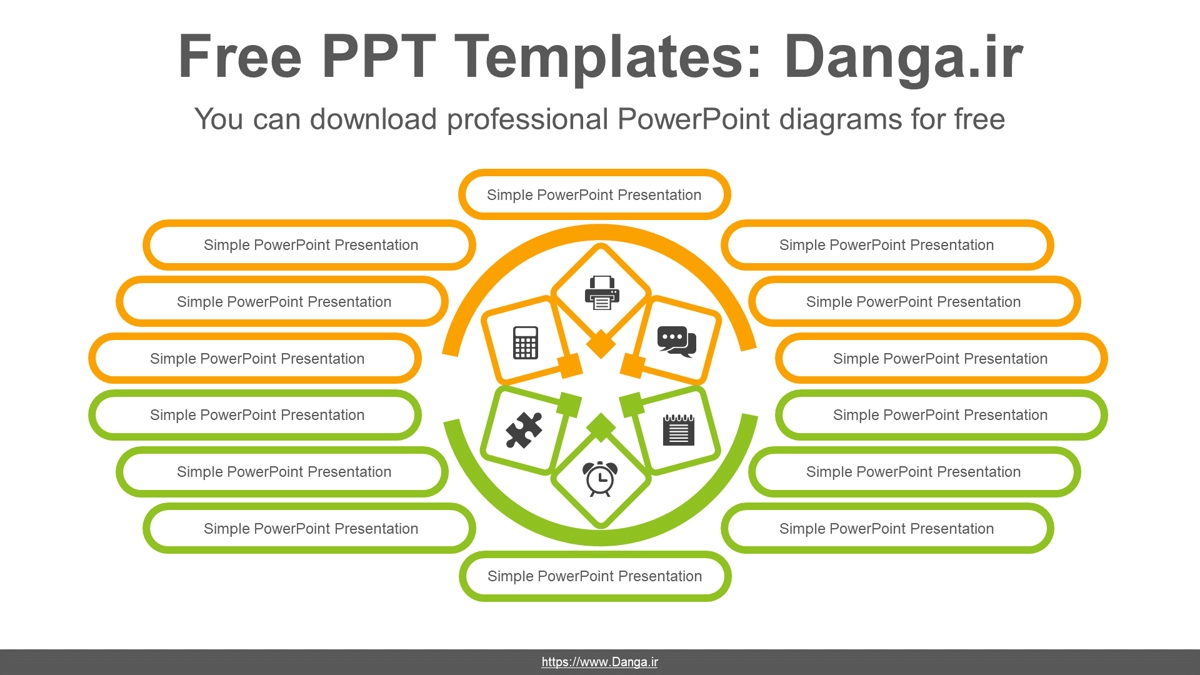 Free PPT Templates: Danga.ir

You can download professional PowerPoint diagrams for free

Simple PowerPoint Presentation

Simple PowerPoint Presentation

Simple PowerPoint Presentation

Simple PowerPoint Presentation

Simple PowerPoint Presentation

Simple PowerPoint Presentation

Simple PowerPoint Presentation

Simple PowerPoint Presentation

Simple PowerPoint Presentation

Simple PowerPoint Presentation

Simple PowerPoint Presentation

Simple PowerPoint Presentation

Simple PowerPoint Presentation

Simple PowerPoint Presentation

https://www.Danga.ir